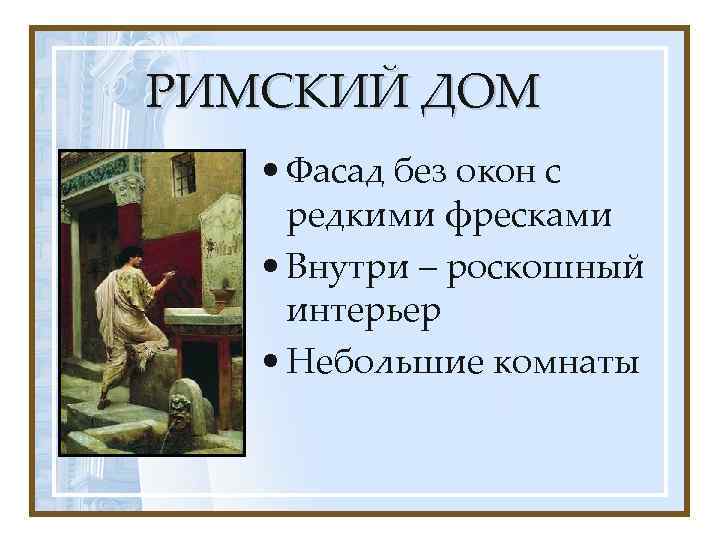 РИМСКИЙ ДОМ

• Фасад без окон с редкими фресками
• Внутри – роскошный интерьер
• Небольшие комнаты